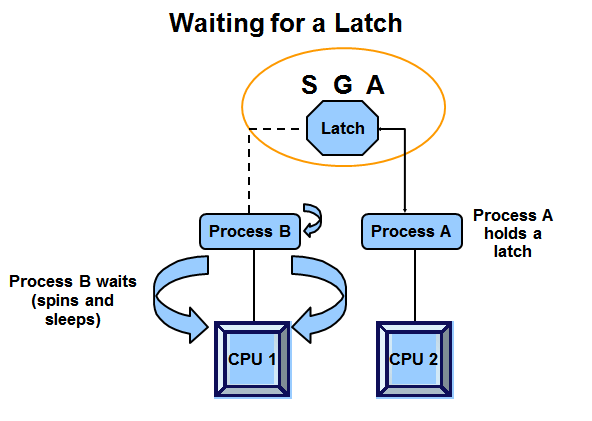 Waiting for a Latch

S G A

Latch

Process B

Process A

Process A holds a latch

Process B waits (spins and sleeps)

CPU 1

CPU 2